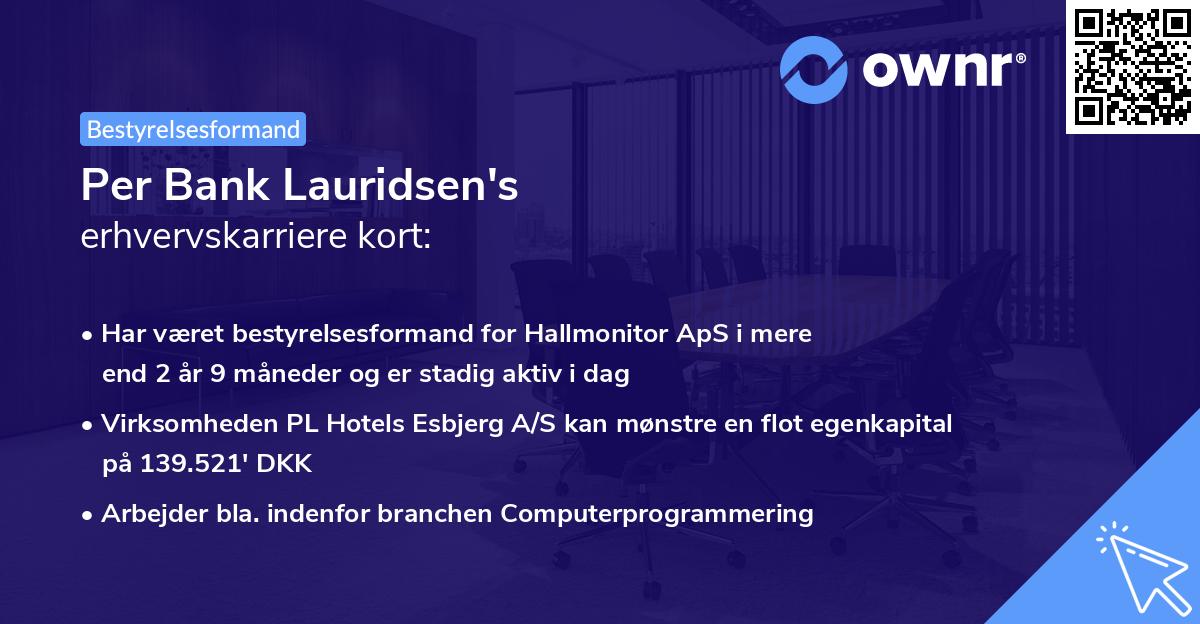 ownr®

Bestyrelsesformand

Per Bank Lauridsen's
erhvervskarriere kort:

• Har været bestyrelsesformand for Hallmonitor ApS i mere end 2 år 9 måneder og er stadig aktiv i dag

• Virksomheden PL Hotels Esbjerg A/S kan mønstre en flot egenkapital på 139.521' DKK

• Arbejder bla. indenfor branchen Computerprogrammering